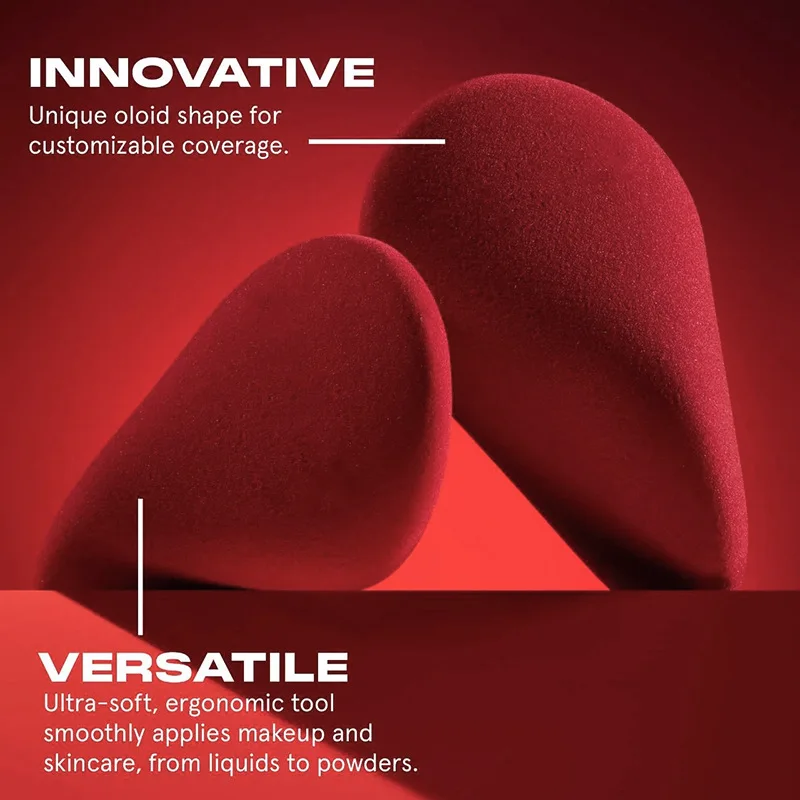 INNOVATIVE
Unique oloid shape for customizable coverage.

VERSATILE
Ultra-soft, ergonomic tool smoothly applies makeup and skincare, from liquids to powders.